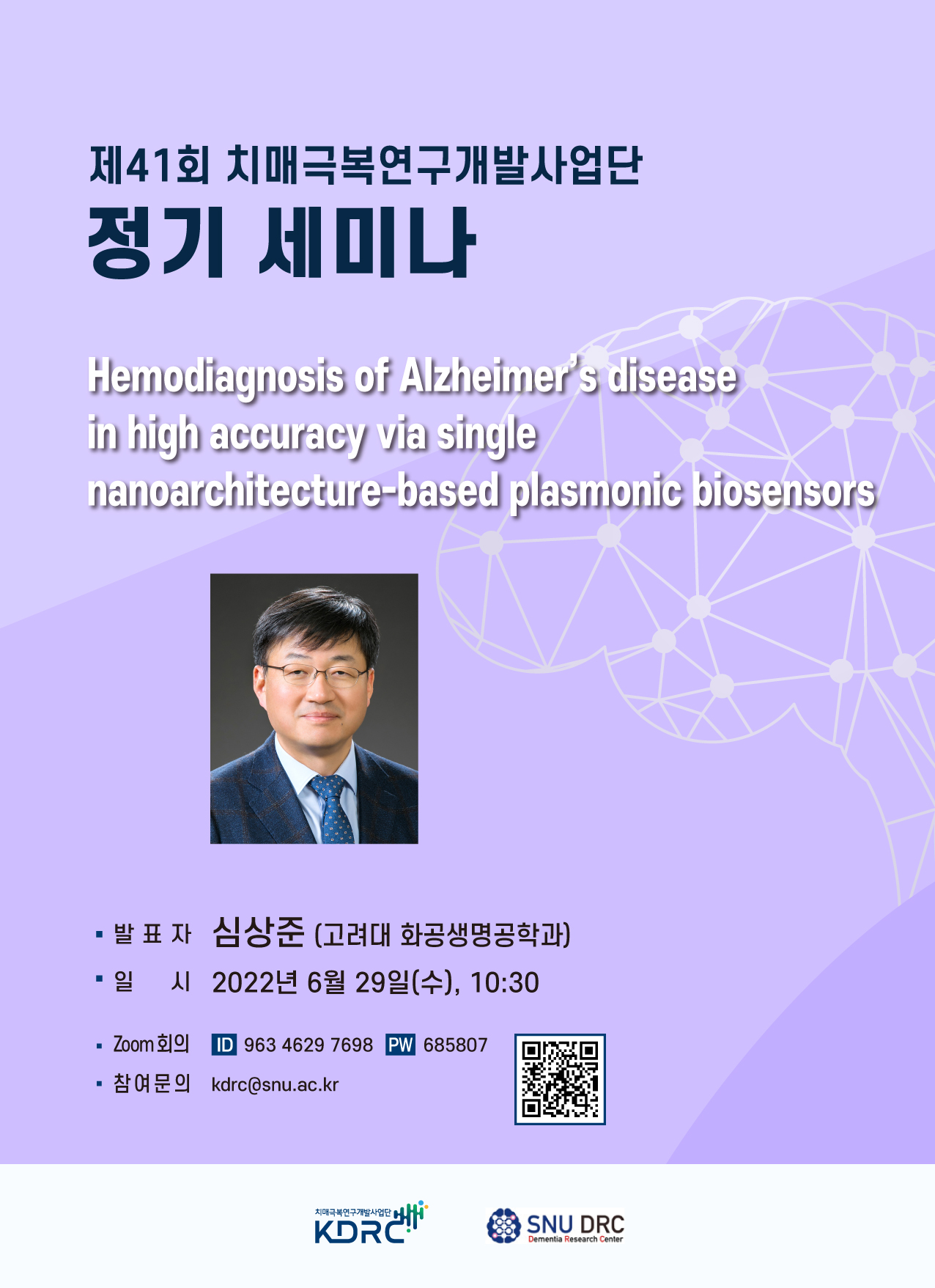 제41회 치매극복연구개발사업단
정기 세미나

Hemodiagnosis of Alzheimer's disease in high accuracy via single nanoarchitecture-based plasmonic biosensors

▪ 발 표 자 심상준 (고려대 화공생명공학과)
▪ 일 시 2022년 6월 29일(수), 10:30
▪ Zoom 회의 ID 963 4629 7698 PW 685807
▪ 참여문의 kdrc@snu.ac.kr

치매극복연구개발사업단 KDRC
SNU DRC Dementia Research Center